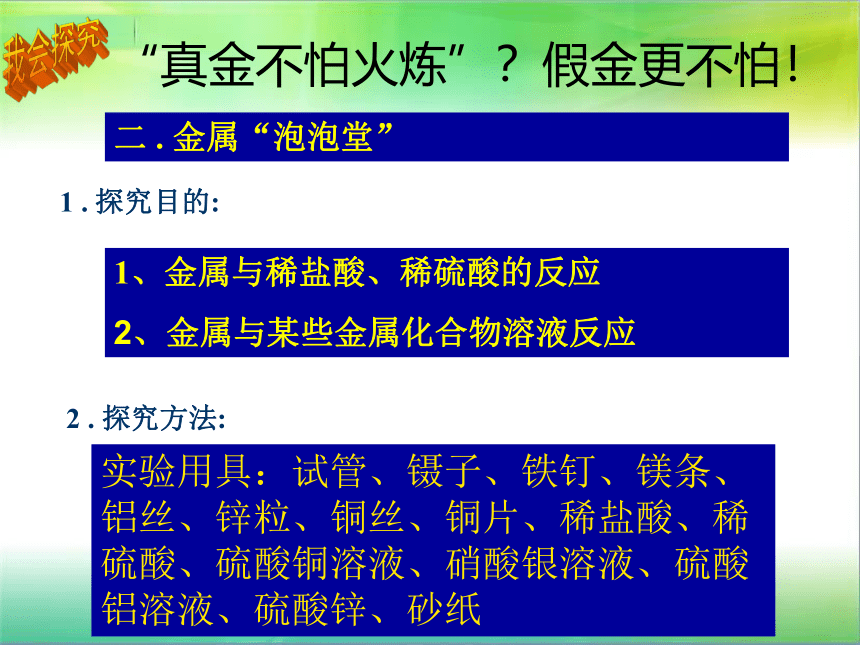 我会探究

“真金不怕火炼”？假金更不怕！

二．金属“泡泡堂”

1．探究目的:

1、金属与稀盐酸、稀硫酸的反应

2、金属与某些金属化合物溶液反应

2．探究方法:

实验用具：试管、镊子、铁钉、镁条、铝丝、锌粒、铜丝、铜片、稀盐酸、稀硫酸、硫酸铜溶液、硝酸银溶液、硫酸铝溶液、硫酸锌、砂纸